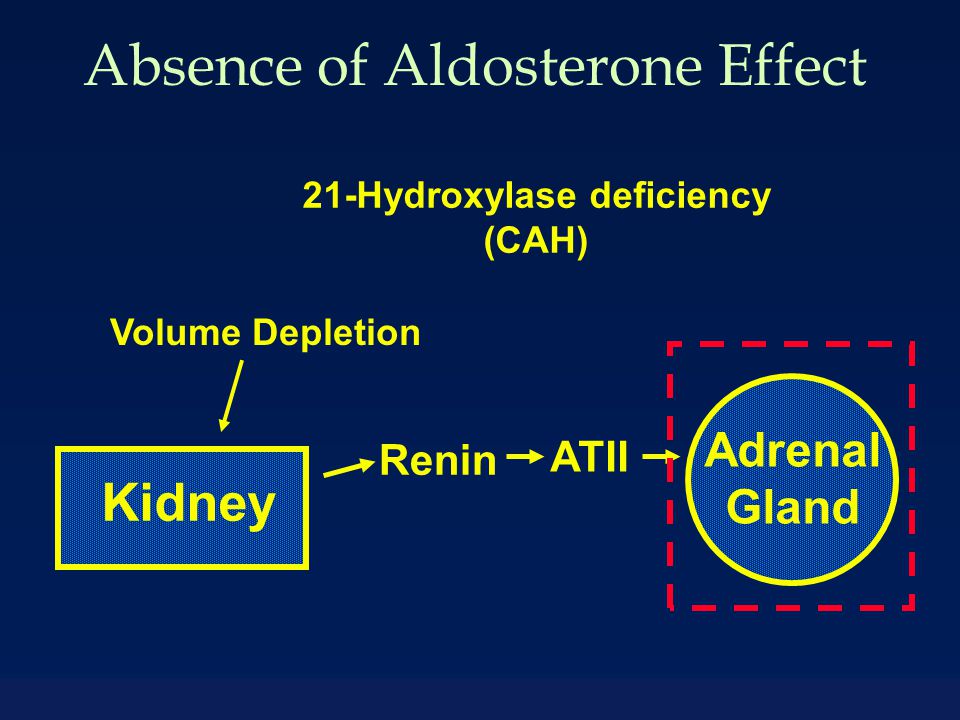 Absence of Aldosterone Effect

21-Hydroxylase deficiency (CAH)

Volume Depletion

Kidney

Renin

ATII

Adrenal Gland